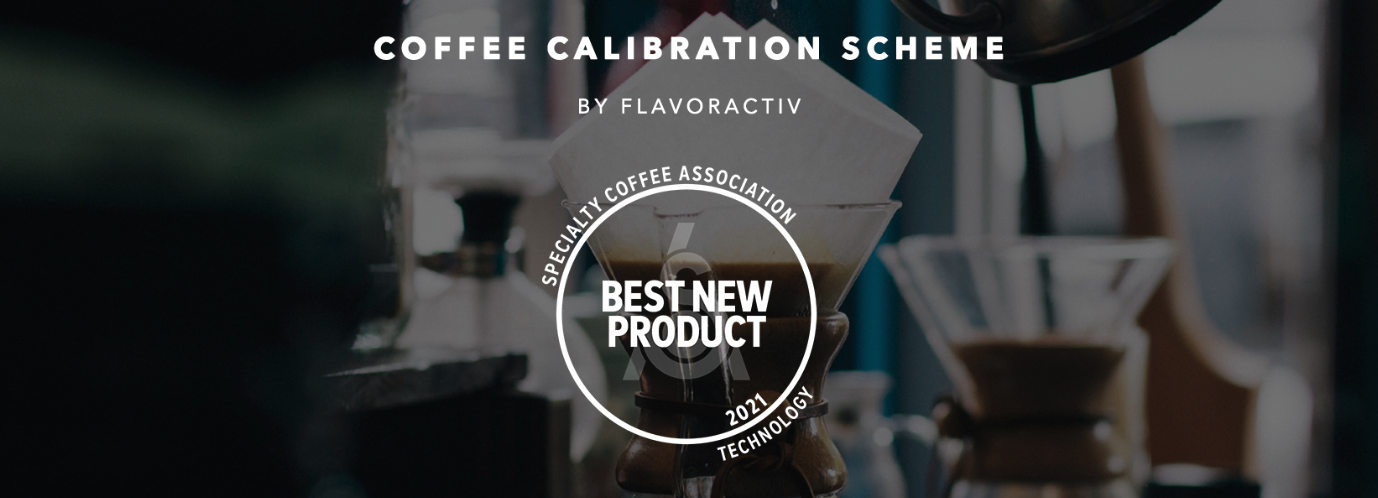 COFFEE CALIBRATION SCHEME

BY FLAVORACTIV

SPECIALTY COFFEE ASSOCIATION

BEST NEW PRODUCT

2021

TECHNOLOGY